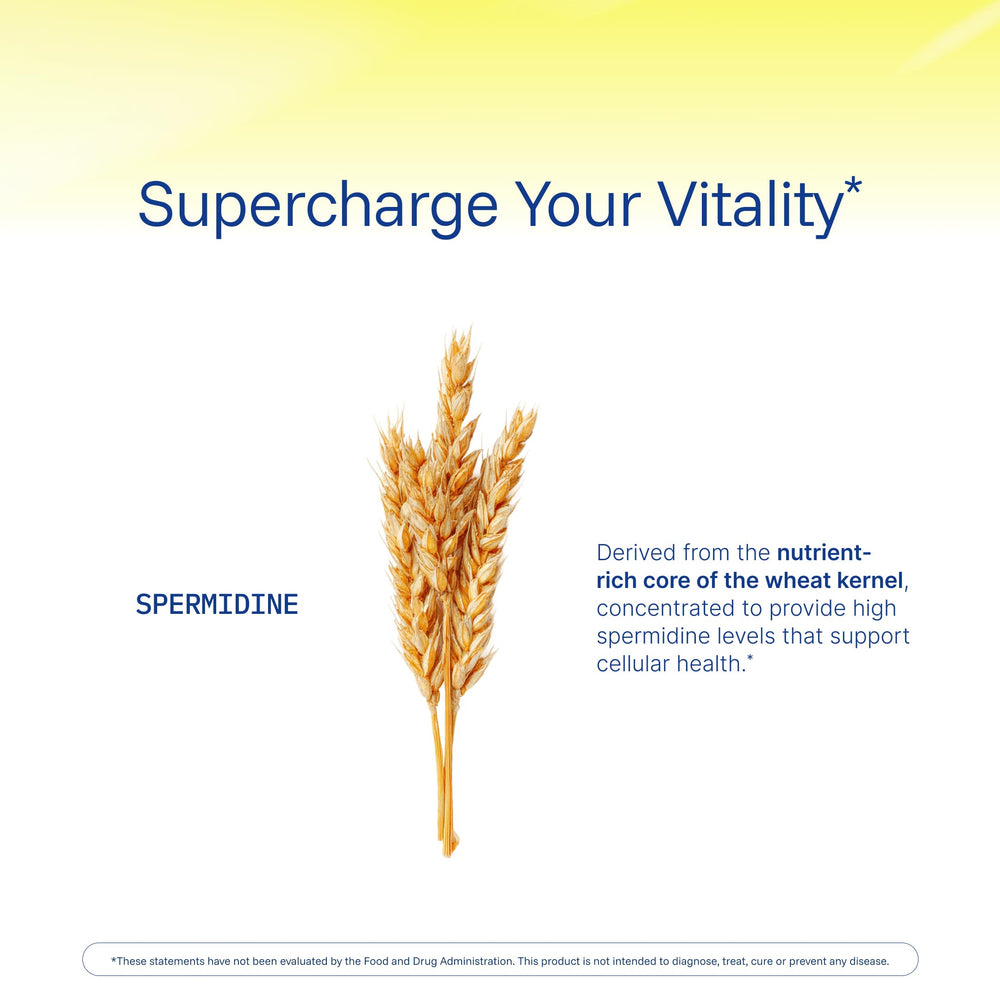 Supercharge Your Vitality*

SPERMIDINE

Derived from the nutrient-rich core of the wheat kernel, concentrated to provide high spermidine levels that support cellular health.*

*These statements have not been evaluated by the Food and Drug Administration. This product is not intended to diagnose, treat, cure or prevent any disease.